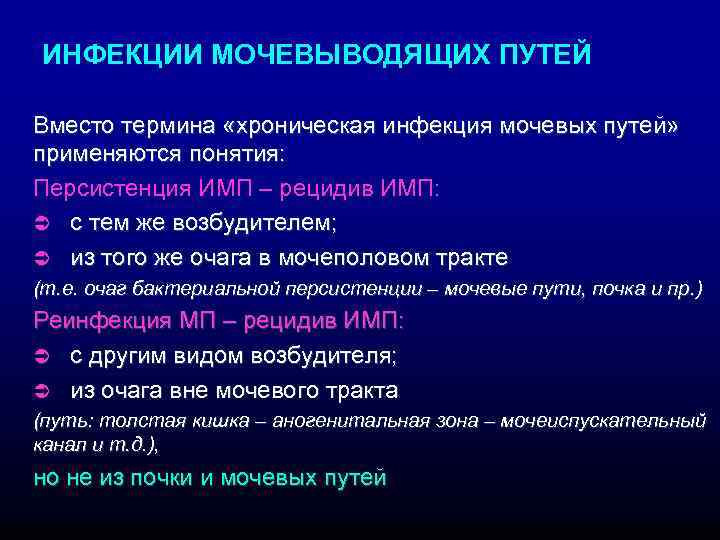 ИНФЕКЦИИ МОЧЕВЫВОДЯЩИХ ПУТЕЙ

Вместо термина «хроническая инфекция мочевых путей» применяются понятия:

Персистенция ИМП – рецидив ИМП:

➲ с тем же возбудителем;

➲ из того же очага в мочеполовом тракте

(т.е. очаг бактериальной персистенции – мочевые пути, почка и пр.)

Реинфекция МП – рецидив ИМП:

➲ с другим видом возбудителя;

➲ из очага вне мочевого тракта

(путь: толстая кишка – аногенитальная зона – мочеиспускательный канал и т.д.),

но не из почки и мочевых путей